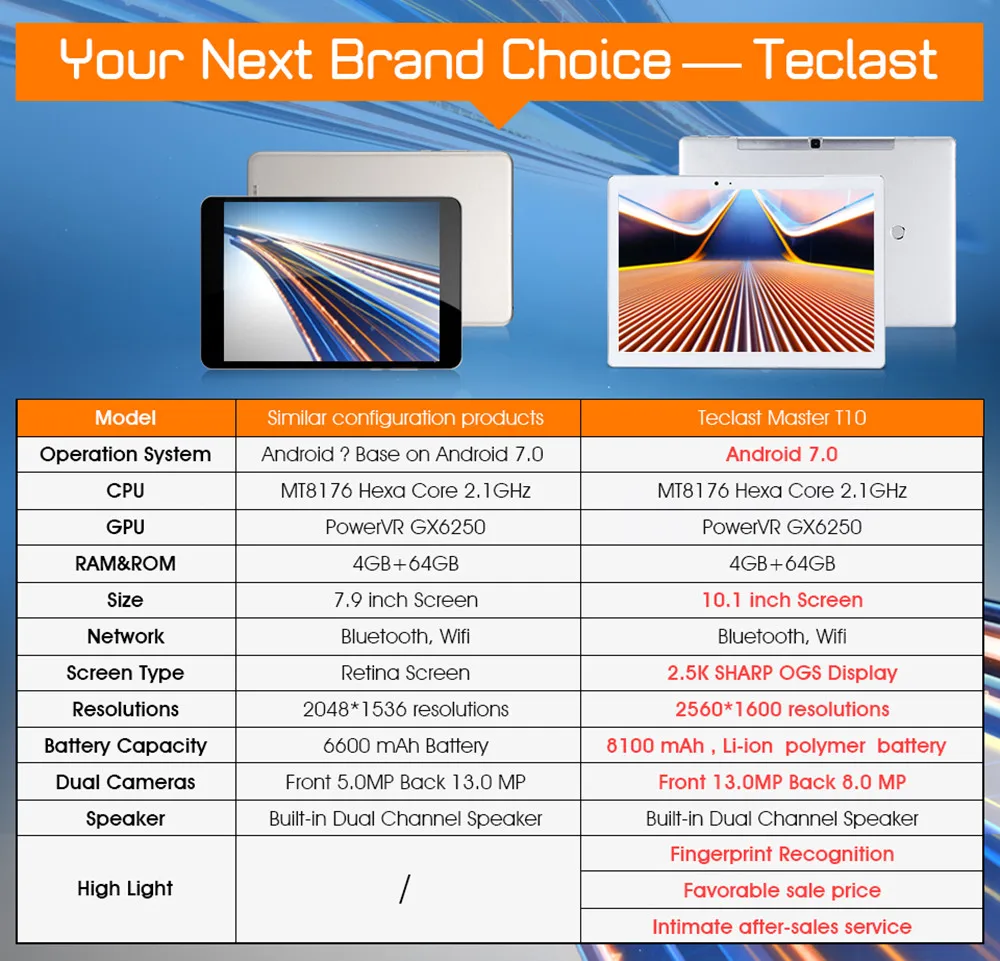 Your Next Brand Choice — Teclast

| Model | Similar configuration products | Teclast Master T10 |
|---|---|---|
| Operation System | Android ? Base on Android 7.0 | Android 7.0 |
| CPU | MT8176 Hexa Core 2.1GHz | MT8176 Hexa Core 2.1GHz |
| GPU | PowerVR GX6250 | PowerVR GX6250 |
| RAM&ROM | 4GB+64GB | 4GB+64GB |
| Size | 7.9 inch Screen | 10.1 inch Screen |
| Network | Bluetooth, Wifi | Bluetooth, Wifi |
| Screen Type | Retina Screen | 2.5K SHARP OGS Display |
| Resolutions | 2048*1536 resolutions | 2560*1600 resolutions |
| Battery Capacity | 6600 mAh Battery | 8100 mAh , Li-ion polymer battery |
| Dual Cameras | Front 5.0MP Back 13.0 MP | Front 13.0MP Back 8.0 MP |
| Speaker | Built-in Dual Channel Speaker | Built-in Dual Channel Speaker |
| High Light | / | Fingerprint Recognition |
| | | Favorable sale price |
| | | Intimate after-sales service |